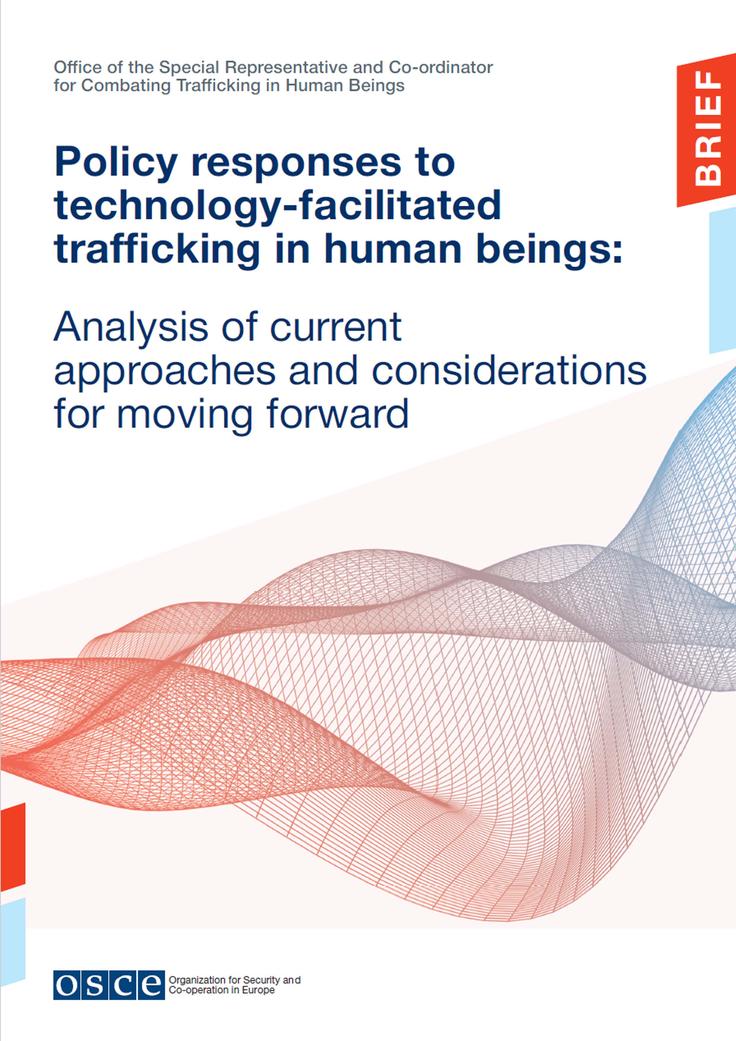 Office of the Special Representative and Co-ordinator for Combating Trafficking in Human Beings

BRIEF

Policy responses to technology-facilitated trafficking in human beings:

Analysis of current approaches and considerations for moving forward

OSCE Organization for Security and Co-operation in Europe